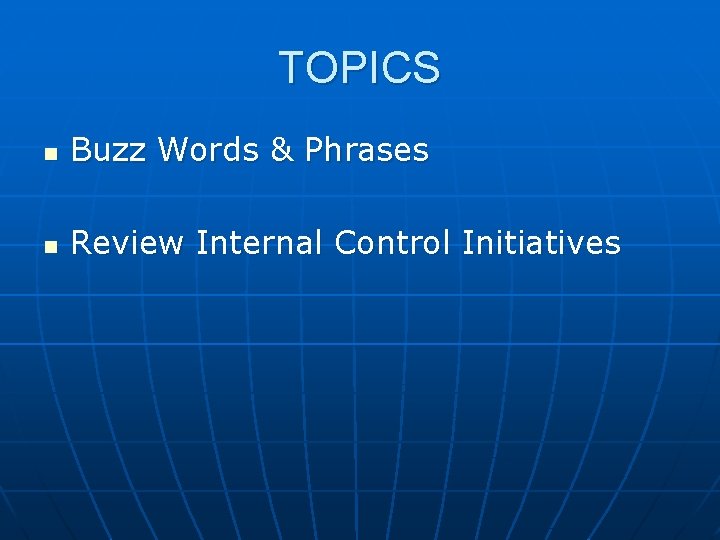 TOPICS

- Buzz Words & Phrases
- Review Internal Control Initiatives